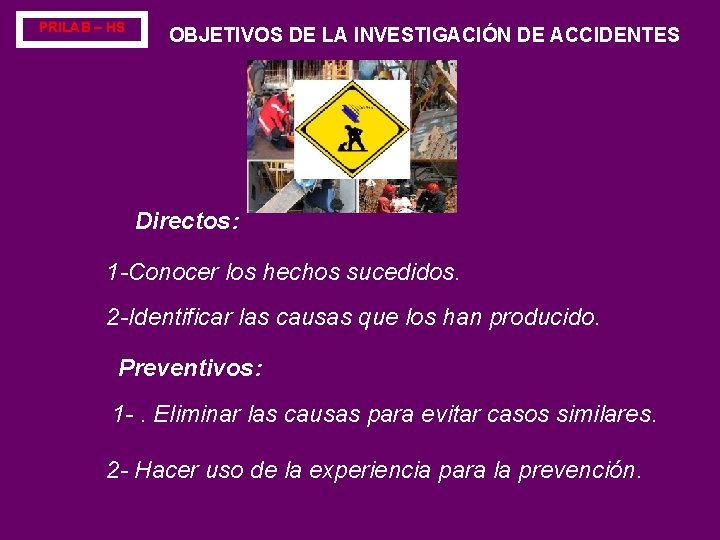 PRILAB – HS

OBJETIVOS DE LA INVESTIGACIÓN DE ACCIDENTES

Directos:

1-Conocer los hechos sucedidos.

2-Identificar las causas que los han producido.

Preventivos:

1- . Eliminar las causas para evitar casos similares.

2- Hacer uso de la experiencia para la prevención.